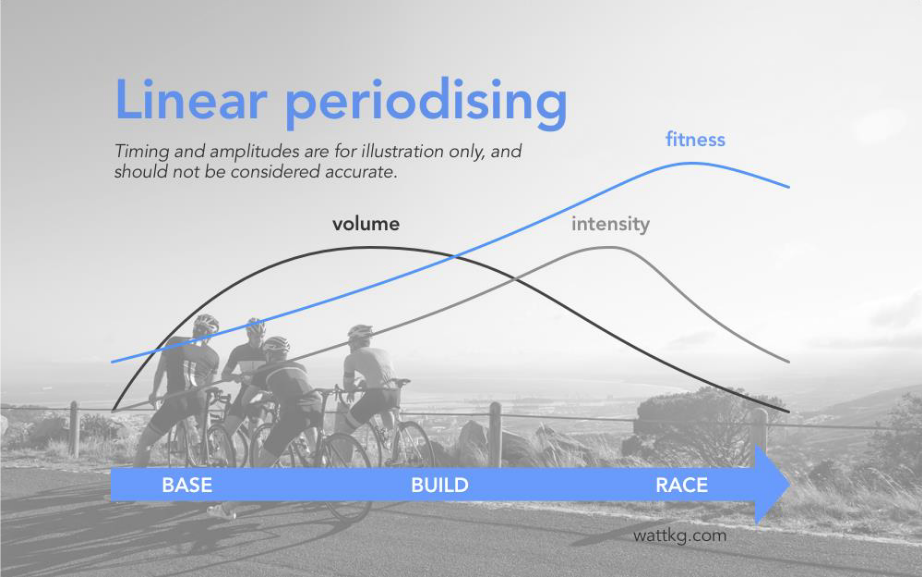 Linear periodising

Timing and amplitudes are for illustration only, and should not be considered accurate.

fitness

volume

intensity

BASE

BUILD

RACE

wattkg.com